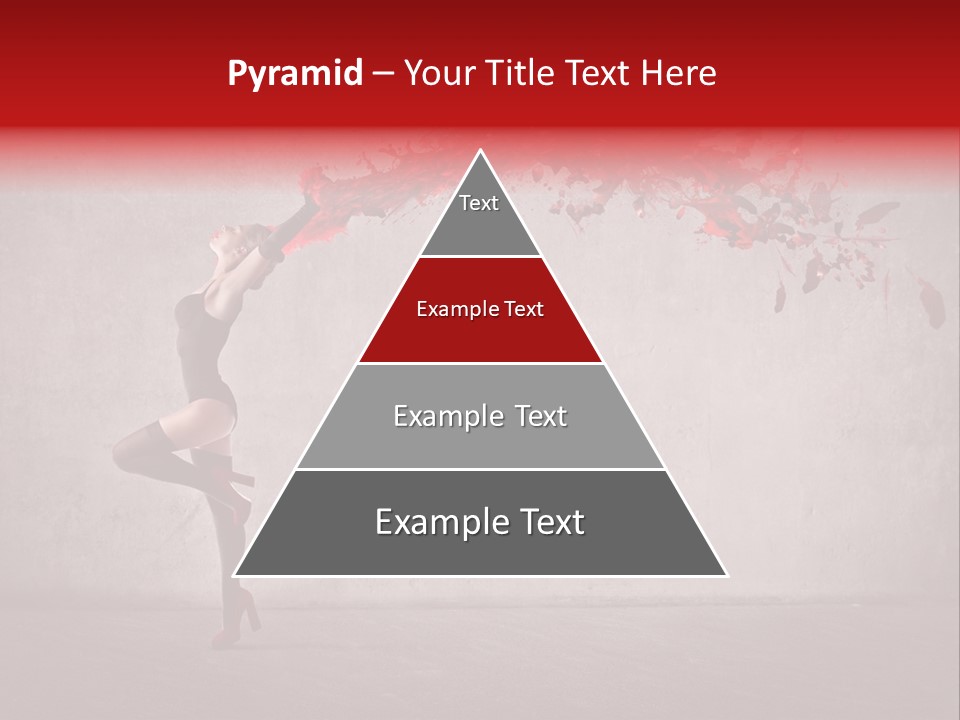 Pyramid – Your Title Text Here

Text

Example Text

Example Text

Example Text